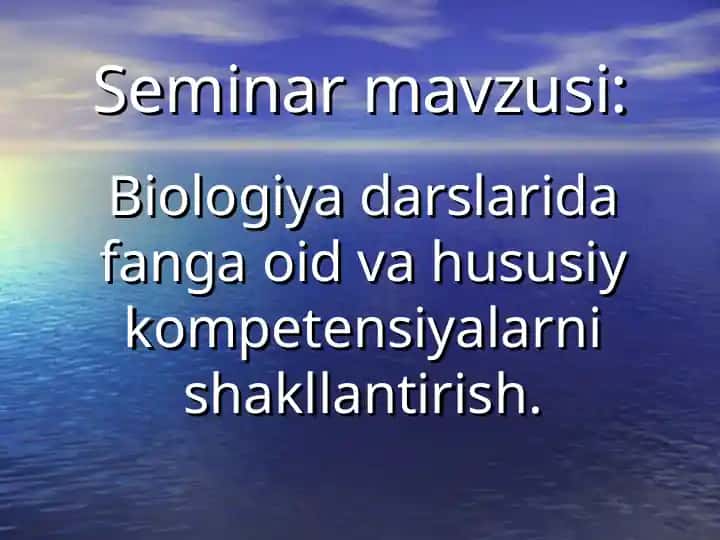 Seminar mavzusi:

Biologiya darslarida fanga oid va hususiy kompetensiyalarni shakllantirish.